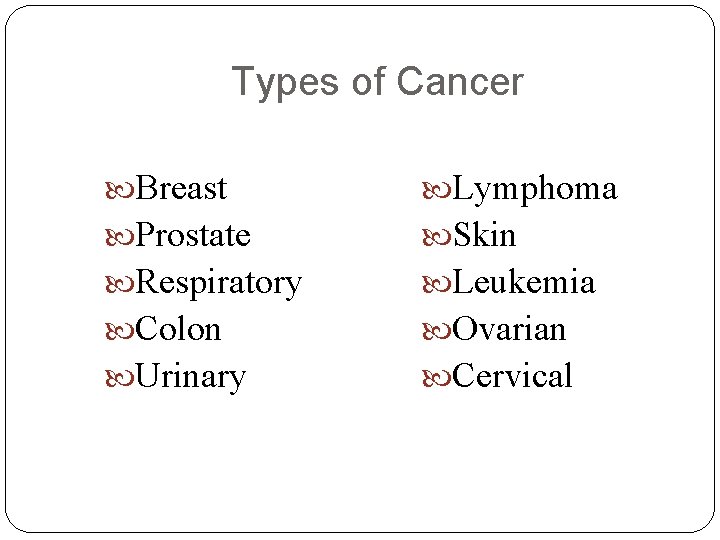 Types of Cancer

Breast
Prostate
Respiratory
Colon
Urinary

Lymphoma
Skin
Leukemia
Ovarian
Cervical